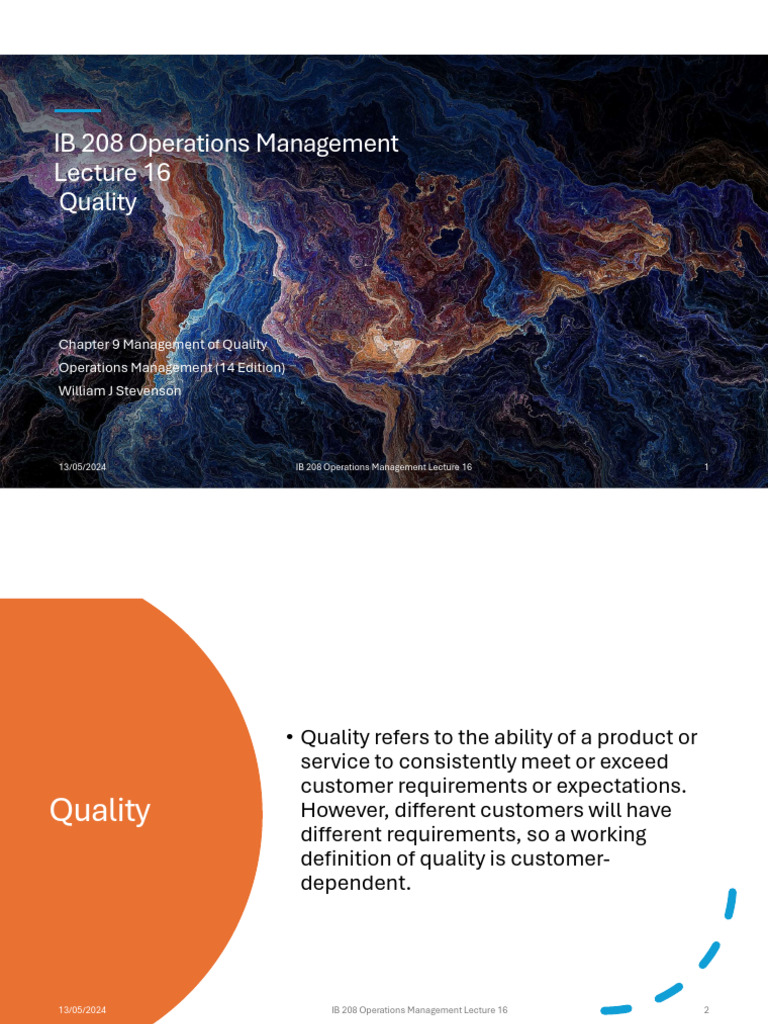 IB 208 Operations Management
Lecture 16
Quality

Chapter 9 Management of Quality
Operations Management (14 Edition)
William J Stevenson

13/05/2024 IB 208 Operations Management Lecture 16 1

Quality

• Quality refers to the ability of a product or service to consistently meet or exceed customer requirements or expectations. However, different customers will have different requirements, so a working definition of quality is customer-dependent.

13/05/2024 IB 208 Operations Management Lecture 16 2